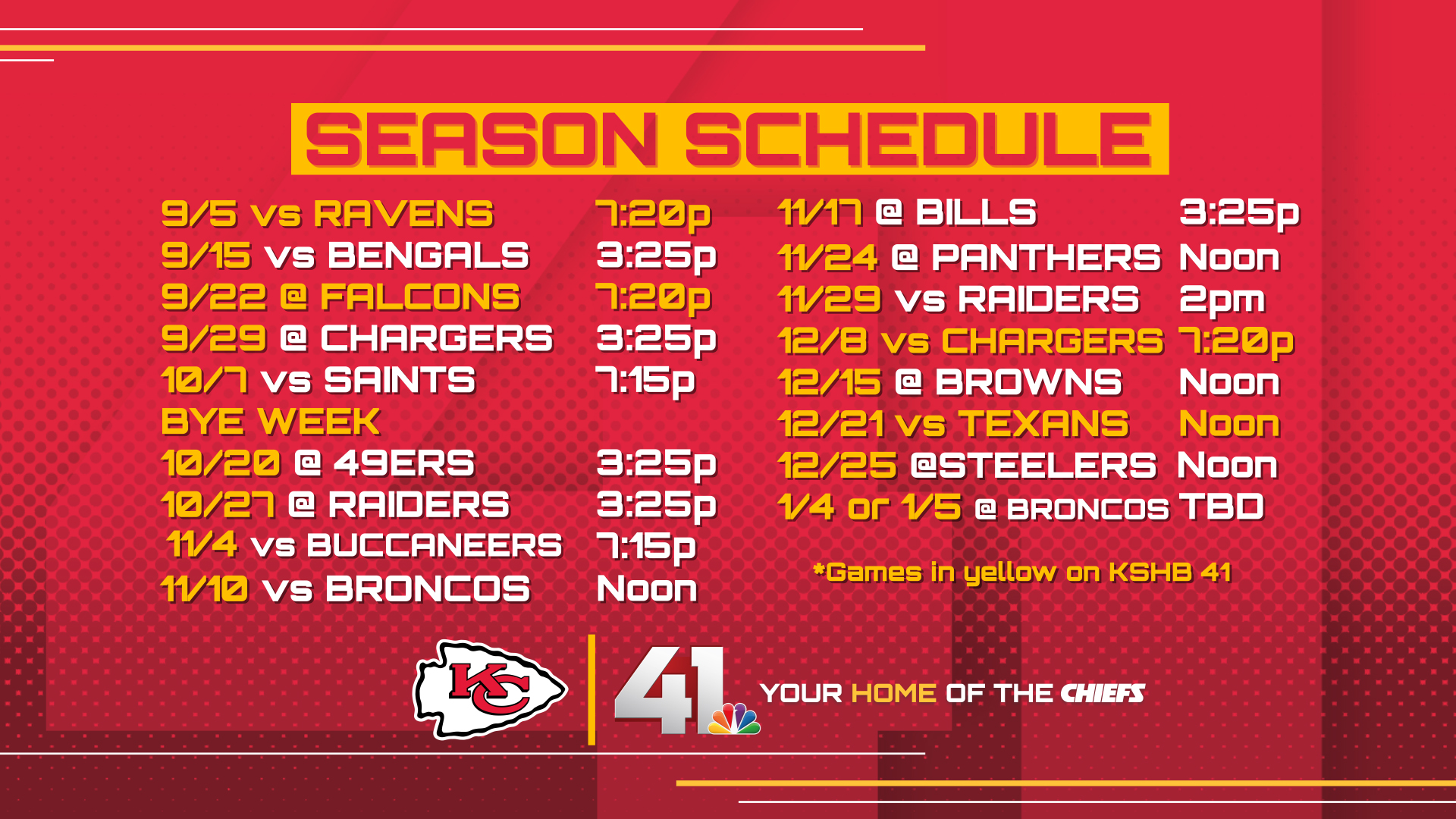 SEASON SCHEDULE

9/5 vs RAVENS 7:20p
9/15 vs BENGALS 3:25p
9/22 @ FALCONS 7:20p
9/29 @ CHARGERS 3:25p
10/7 vs SAINTS 7:15p
BYE WEEK
10/20 @ 49ERS 3:25p
10/27 @ RAIDERS 3:25p
11/4 vs BUCCANEERS 7:15p
11/10 vs BRONCOS Noon

11/17 @ BILLS 3:25p
11/24 @ PANTHERS Noon
11/29 vs RAIDERS 2pm
12/8 vs CHARGERS 7:20p
12/15 @ BROWNS Noon
12/21 vs TEXANS Noon
12/25 @STEELERS Noon
1/4 or 1/5 @ BRONCOS TBD

*Games in yellow on KSHB 41

KC

41

YOUR HOME OF THE CHIEFS